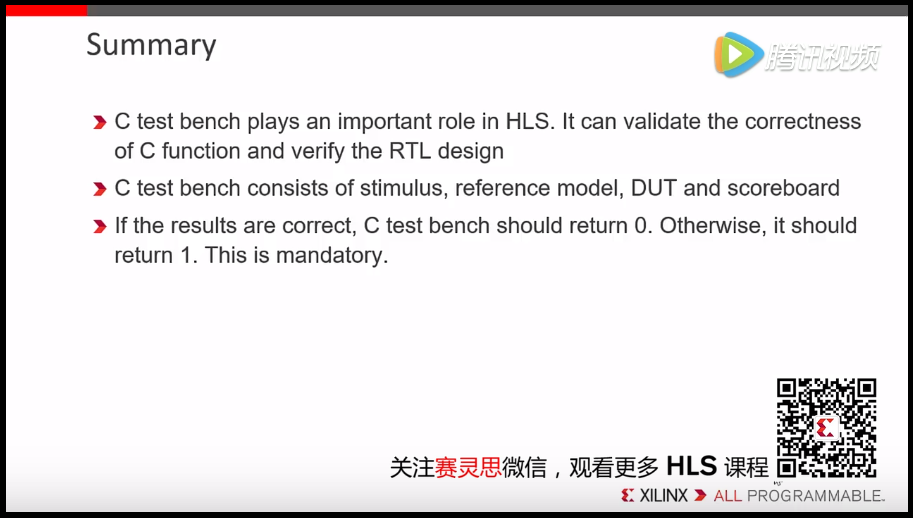 Summary

腾讯视频

C test bench plays an important role in HLS. It can validate the correctness of C function and verify the RTL design

C test bench consists of stimulus, reference model, DUT and scoreboard

If the results are correct, C test bench should return 0. Otherwise, it should return 1. This is mandatory.

关注赛灵思微信，观看更多 HLS 课程

XILINX ALL PROGRAMMABLE.